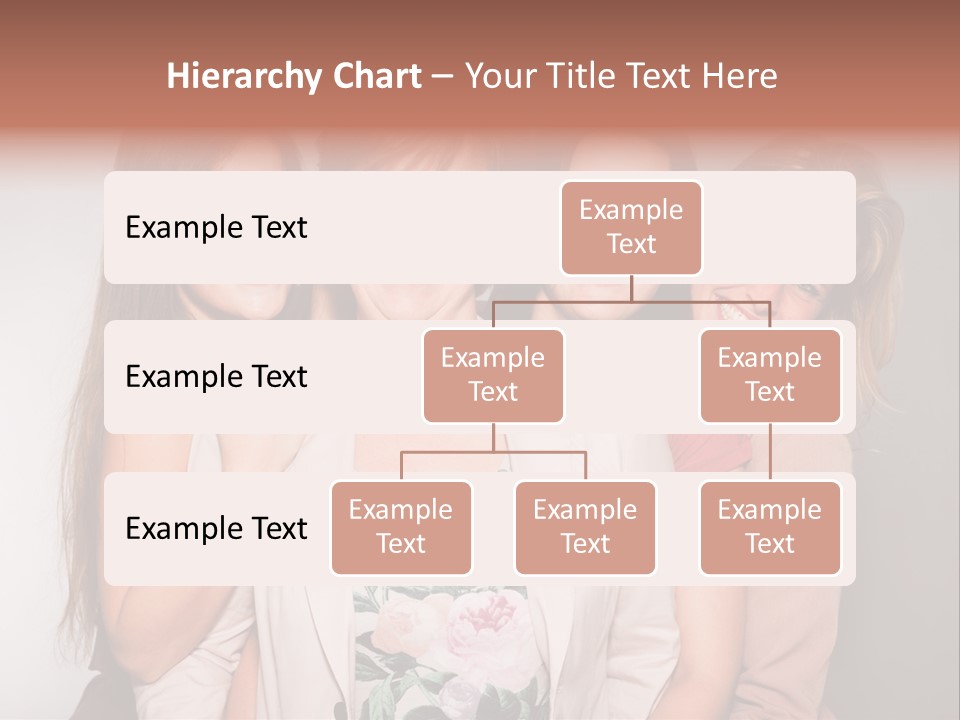 Hierarchy Chart – Your Title Text Here

Example Text

Example Text

Example Text

Example Text

Example Text

Example Text

Example Text

Example Text

Example Text